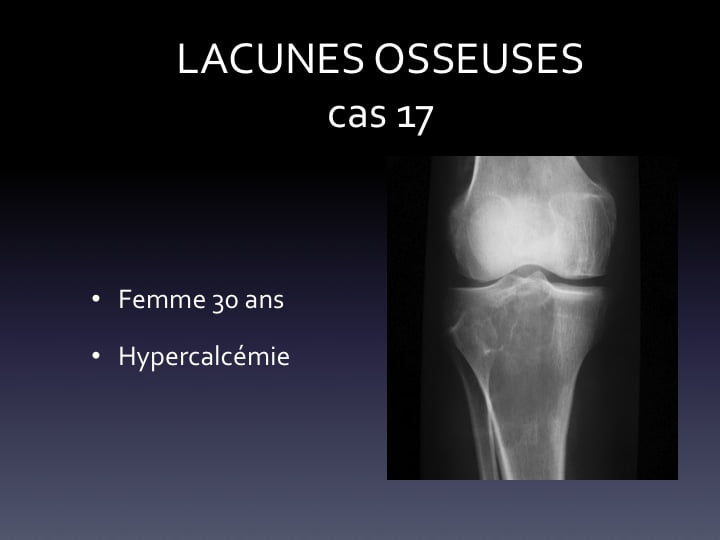 LACUNES OSSEUSES
cas 17

• Femme 30 ans
• Hypercalcémie